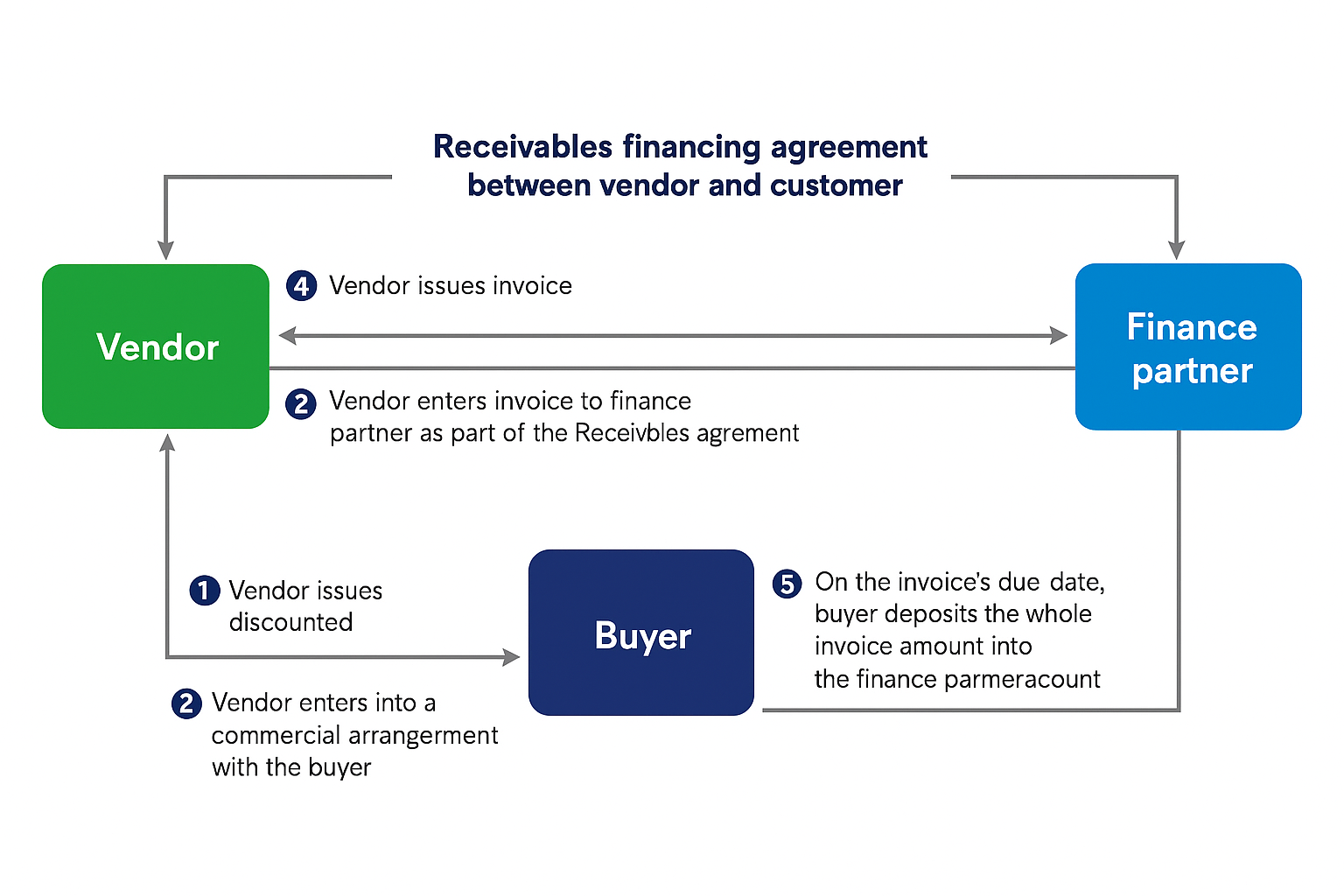 Receivables financing agreement between vendor and customer

Vendor

4 Vendor issues invoice

Finance partner

2 Vendor enters invoice to finance partner as part of the Receivbles agrement

1 Vendor issues discounted

Buyer

5 On the invoice's due date, buyer deposits the whole invoice amount into the finance parmeracount

2 Vendor enters into a commercial arrangerment with the buyer